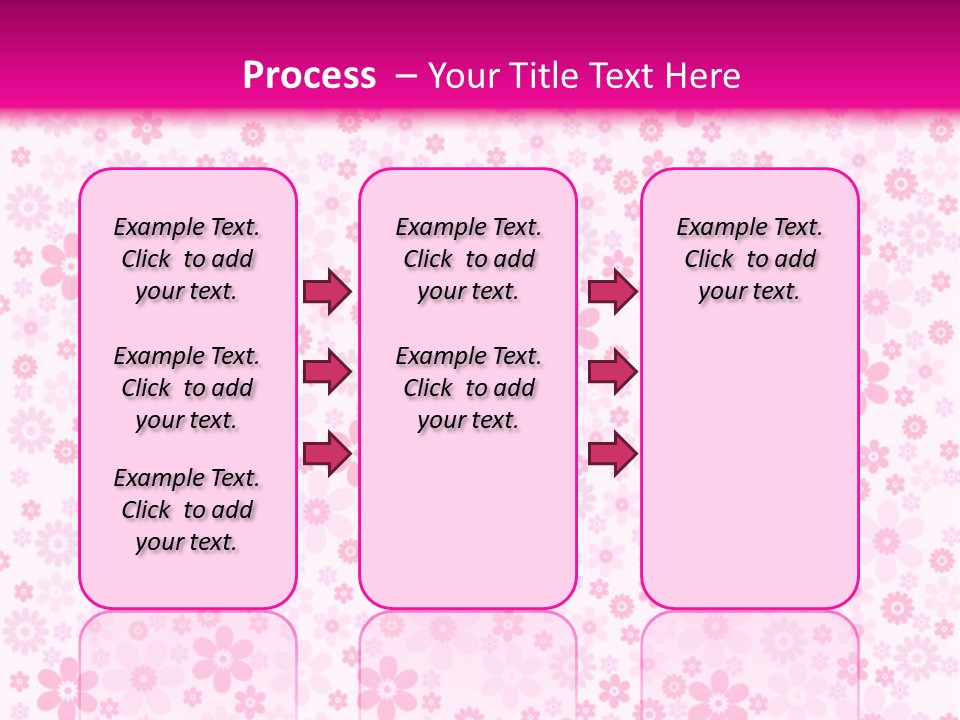 Process – Your Title Text Here

Example Text. Click to add your text.

Example Text. Click to add your text.

Example Text. Click to add your text.

Example Text. Click to add your text.

Example Text. Click to add your text.

Example Text. Click to add your text.